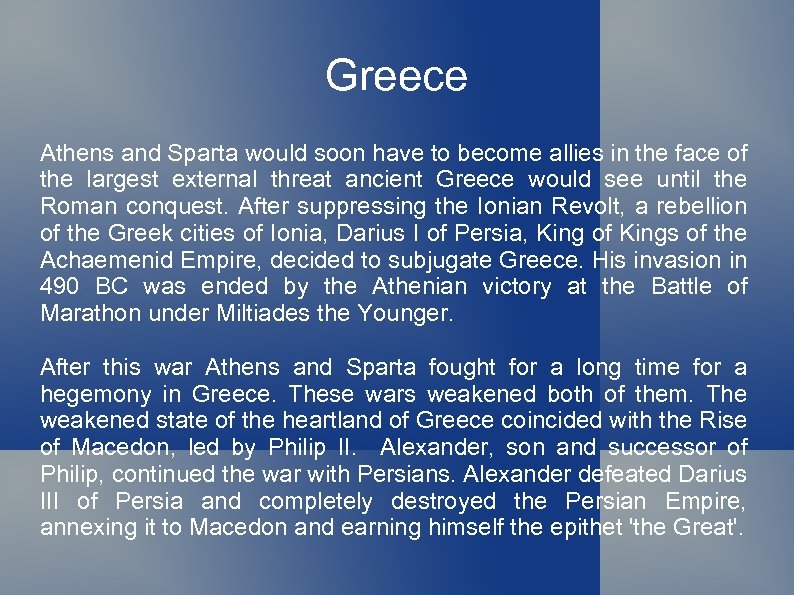 Greece

Athens and Sparta would soon have to become allies in the face of the largest external threat ancient Greece would see until the Roman conquest. After suppressing the Ionian Revolt, a rebellion of the Greek cities of Ionia, Darius I of Persia, King of Kings of the Achaemenid Empire, decided to subjugate Greece. His invasion in 490 BC was ended by the Athenian victory at the Battle of Marathon under Miltiades the Younger.

After this war Athens and Sparta fought for a long time for a hegemony in Greece. These wars weakened both of them. The weakened state of the heartland of Greece coincided with the Rise of Macedon, led by Philip II. Alexander, son and successor of Philip, continued the war with Persians. Alexander defeated Darius III of Persia and completely destroyed the Persian Empire, annexing it to Macedon and earning himself the epithet 'the Great'.